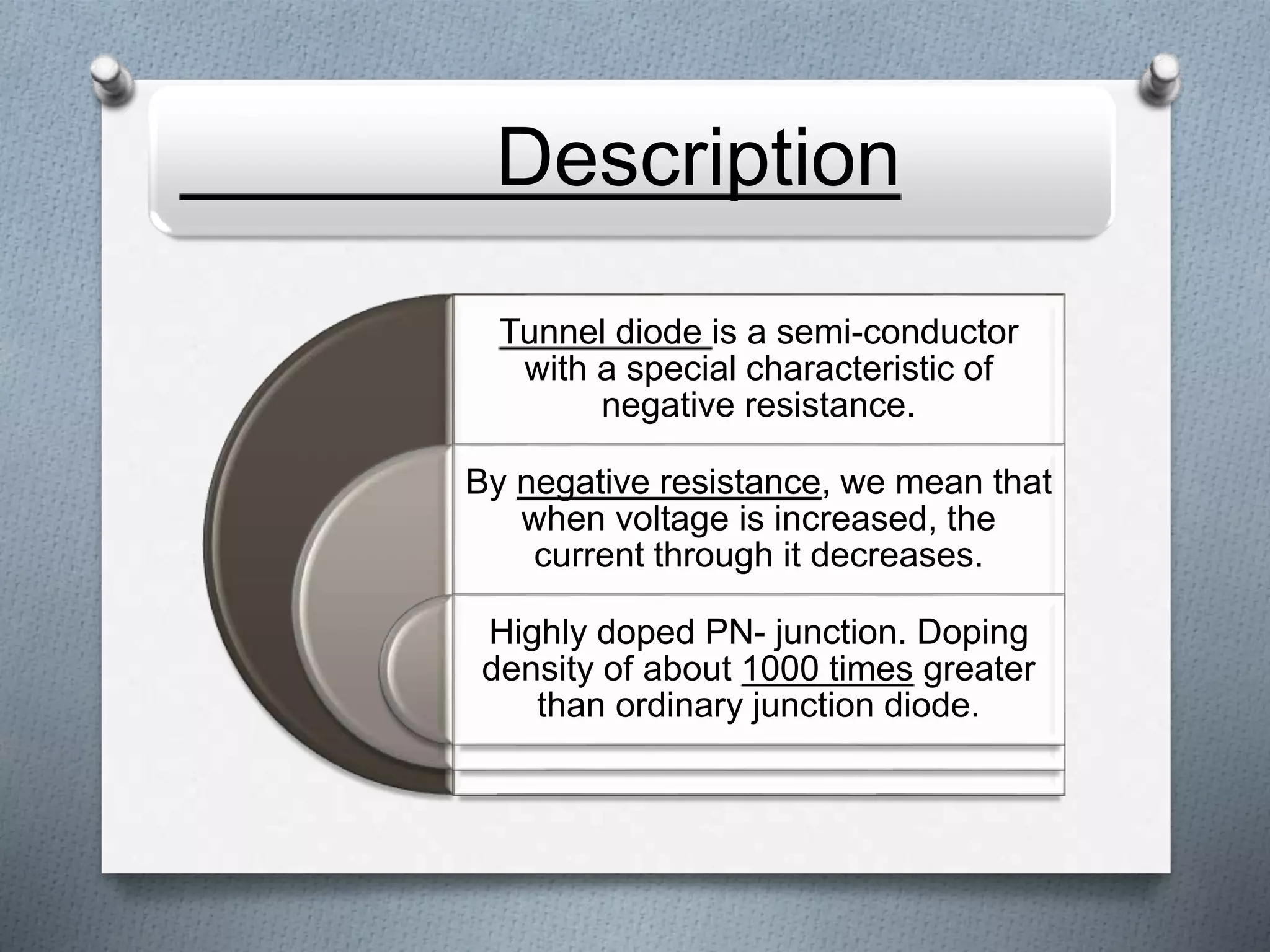 Description

Tunnel diode is a semi-conductor with a special characteristic of negative resistance.

By negative resistance, we mean that when voltage is increased, the current through it decreases.

Highly doped PN- junction. Doping density of about 1000 times greater than ordinary junction diode.